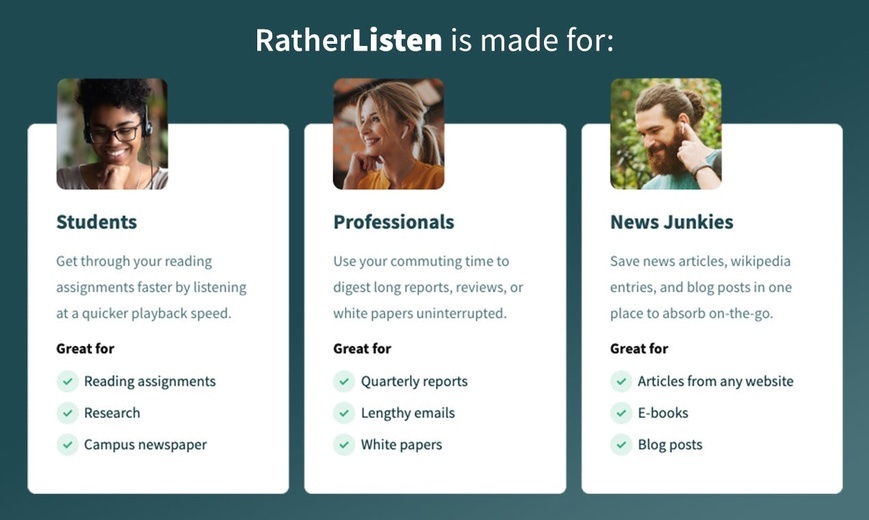 RatherListen is made for:

Students

Get through your reading assignments faster by listening at a quicker playback speed.

Great for

Reading assignments
Research
Campus newspaper

Professionals

Use your commuting time to digest long reports, reviews, or white papers uninterrupted.

Great for

Quarterly reports
Lengthy emails
White papers

News Junkies

Save news articles, wikipedia entries, and blog posts in one place to absorb on-the-go.

Great for

Articles from any website
E-books
Blog posts